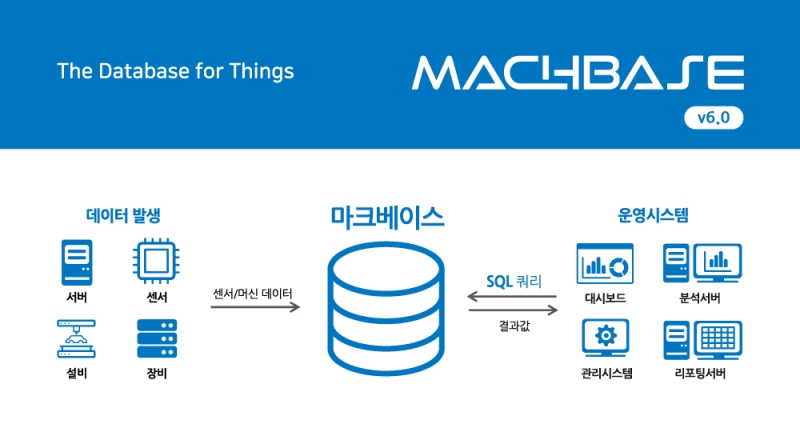 The Database for Things

MACHBASE

v6.0

데이터 발생

서버

센서

설비

장비

센서/머신 데이터

마크베이스

SQL 쿼리

결과값

운영시스템

대시보드

분석서버

관리시스템

리포팅서버